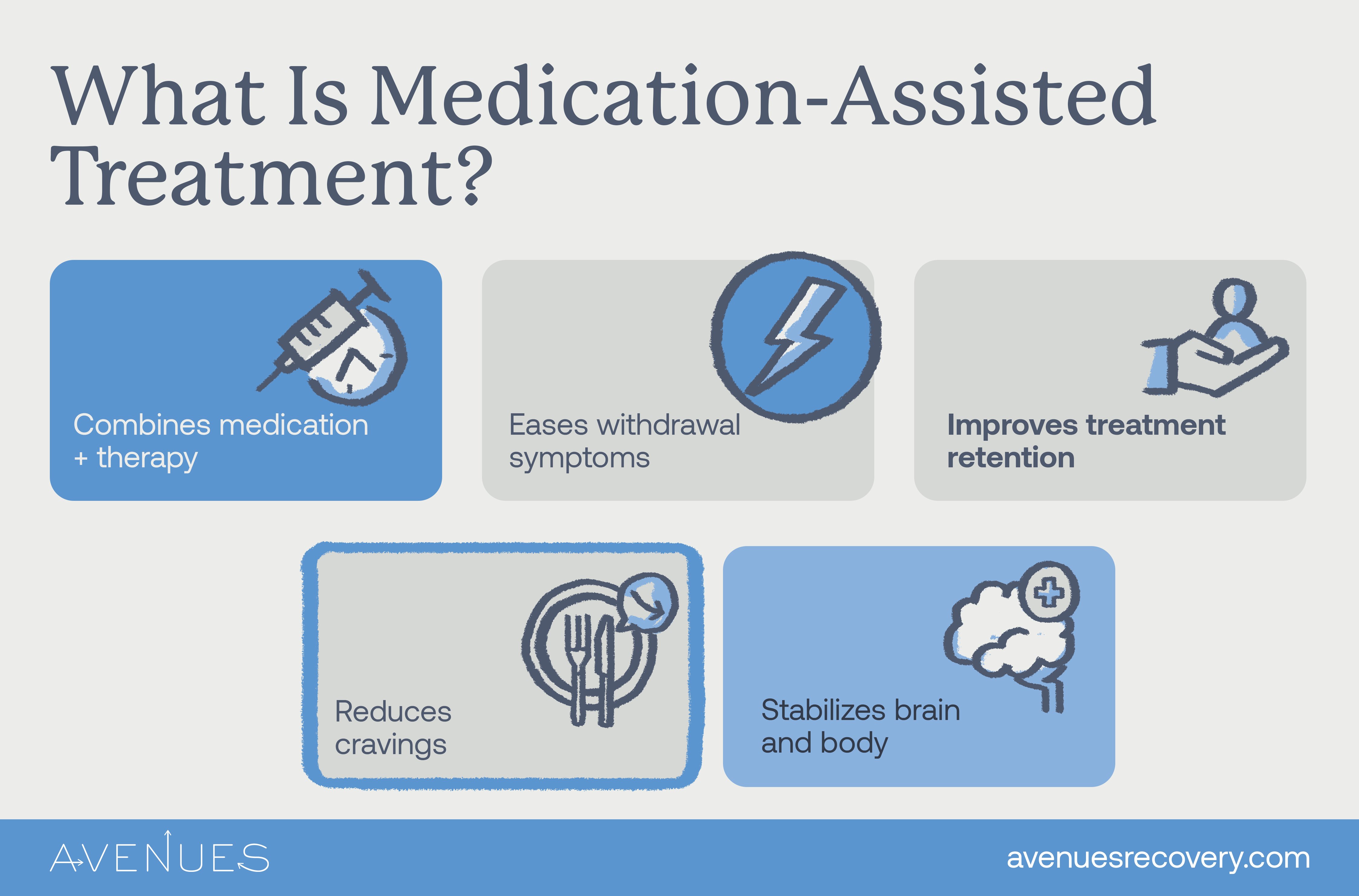 What Is Medication-Assisted Treatment?

Combines medication + therapy

Eases withdrawal symptoms

Improves treatment retention

Reduces cravings

Stabilizes brain and body

AVENUES

avenuesrecovery.com